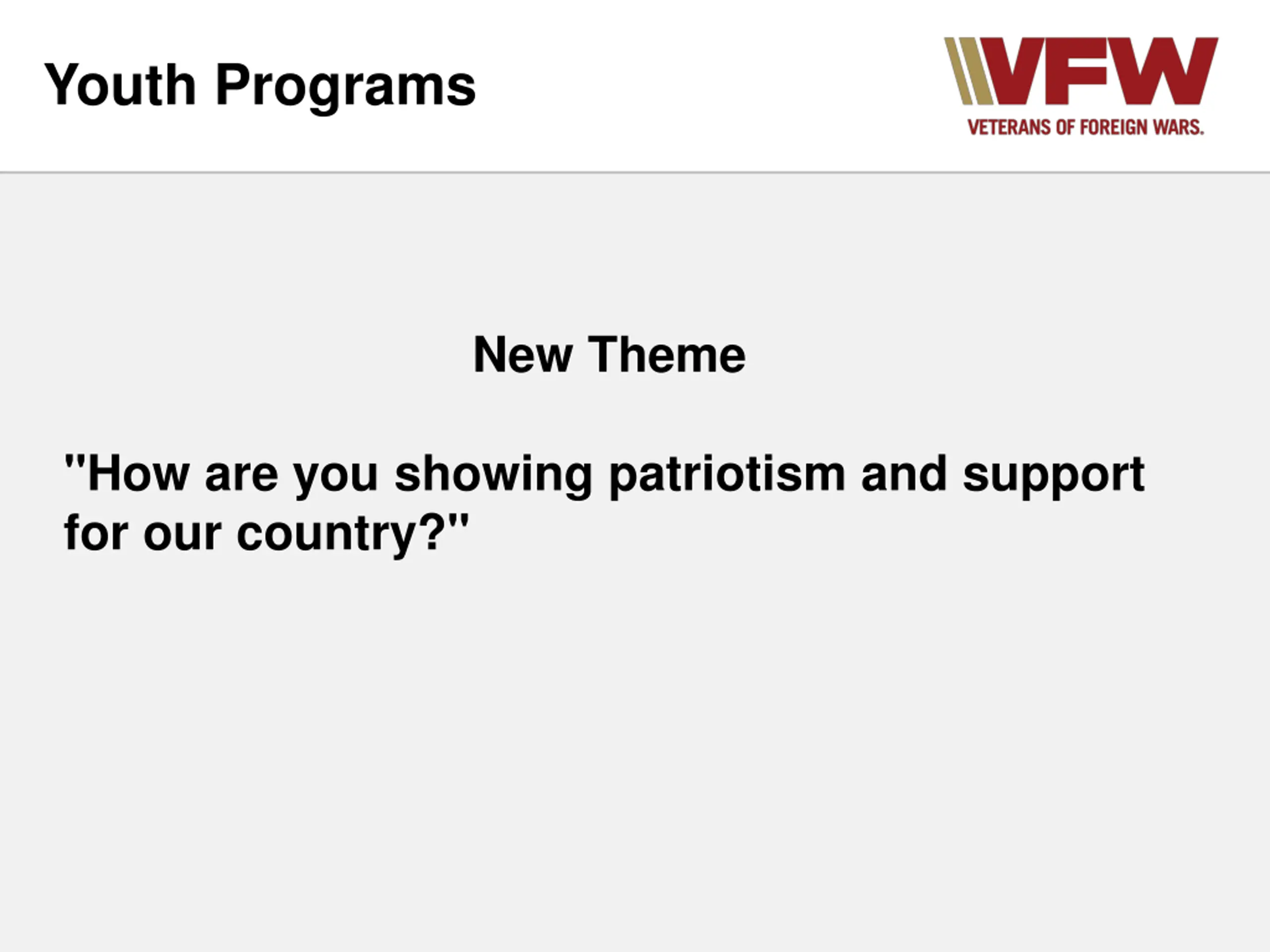 Youth Programs

VFW
VETERANS OF FOREIGN WARS.

New Theme

"How are you showing patriotism and support for our country?"